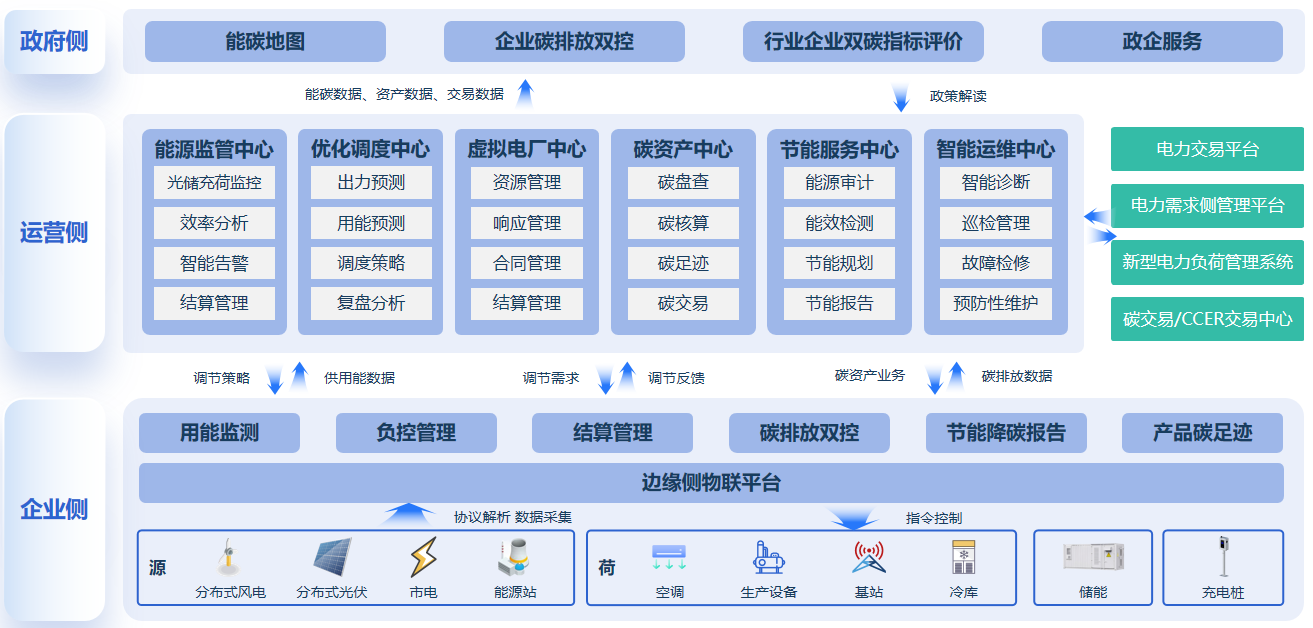 政府侧

能碳地图
企业碳排放双控
行业企业双碳指标评价
政企服务

能碳数据、资产数据、交易数据
政策解读

运营侧

能源监管中心
光储充荷监控
效率分析
智能告警
结算管理

优化调度中心
出力预测
用能预测
调度策略
复盘分析

虚拟电厂中心
资源管理
响应管理
合同管理
结算管理

碳资产中心
碳盘查
碳核算
碳足迹
碳交易

节能服务中心
能源审计
能效检测
节能规划
节能报告

智能运维中心
智能诊断
巡检管理
故障检修
预防性维护

电力交易平台
电力需求侧管理平台
新型电力负荷管理系统
碳交易/CCER交易中心

调节策略
供用能数据
调节需求
调节反馈
碳资产业务
碳排放数据

企业侧

用能监测
负控管理
结算管理
碳排放双控
节能降碳报告
产品碳足迹

边缘侧物联平台

协议解析 数据采集
指令控制

源
分布式风电
分布式光伏
市电
能源站

荷
空调
生产设备
基站
冷库

储能

充电桩